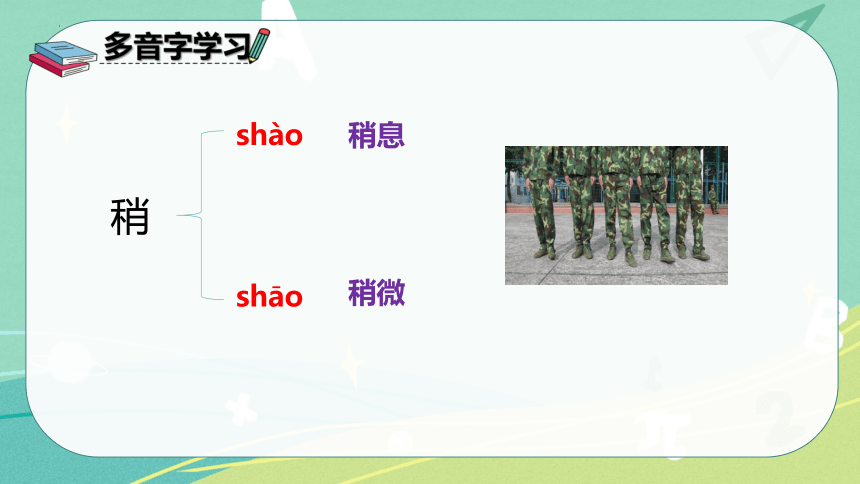 多音字学习

稍

shào 稍息

shāo 稍微